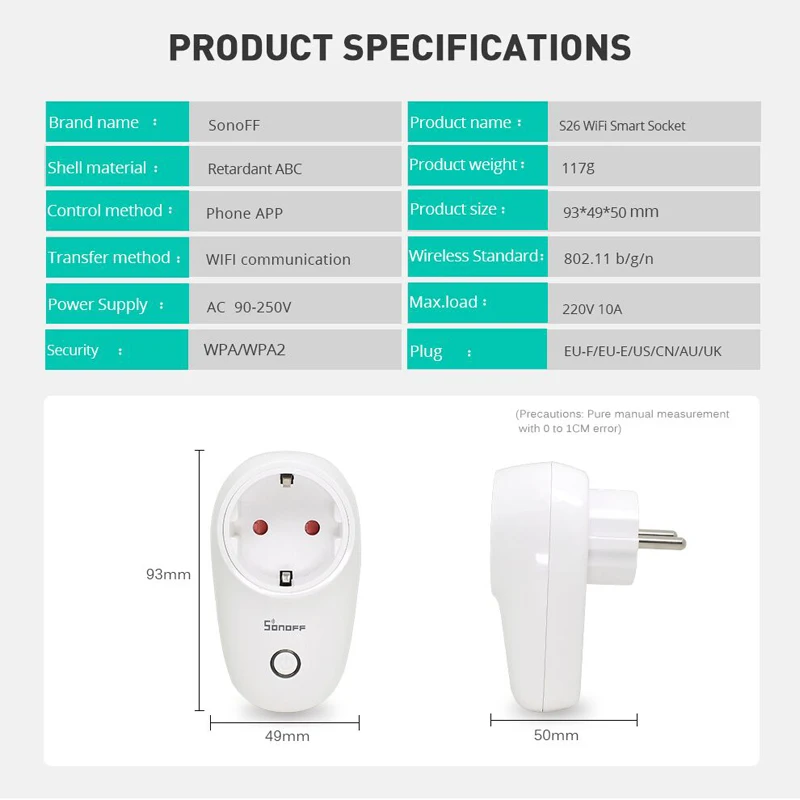 PRODUCT SPECIFICATIONS

| Brand name : | SonoFF | Product name : | S26 WiFi Smart Socket |
|---|---|---|---|
| Shell material : | Retardant ABC | Product weight : | 117g |
| Control method : | Phone APP | Product size : | 93*49*50 mm |
| Transfer method : | WIFI communication | Wireless Standard : | 802.11 b/g/n |
| Power Supply : | AC 90-250V | Max.load : | 220V 10A |
| Security : | WPA/WPA2 | Plug : | EU-F/EU-E/US/CN/AU/UK |

(Precautions: Pure manual measurement with 0 to 1CM error)

93mm

SONOFF

49mm

50mm